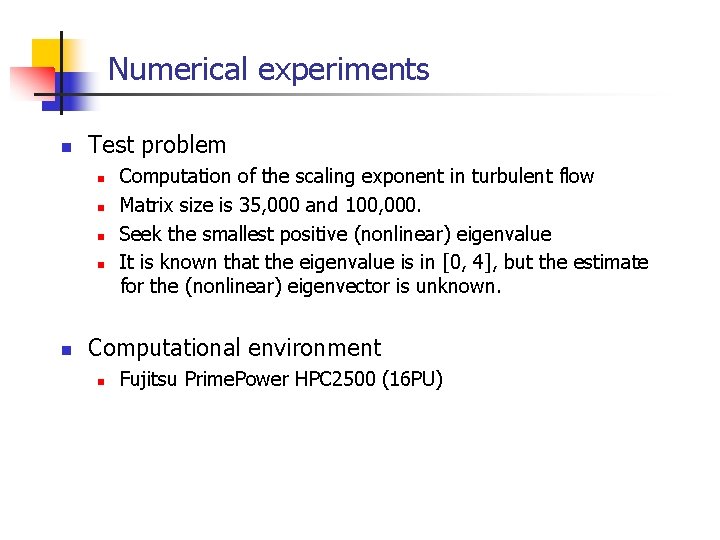 Numerical experiments

Test problem

Computation of the scaling exponent in turbulent flow

Matrix size is 35,000 and 100,000.

Seek the smallest positive (nonlinear) eigenvalue

It is known that the eigenvalue is in [0, 4], but the estimate for the (nonlinear) eigenvector is unknown.

Computational environment

Fujitsu PrimePower HPC2500 (16PU)